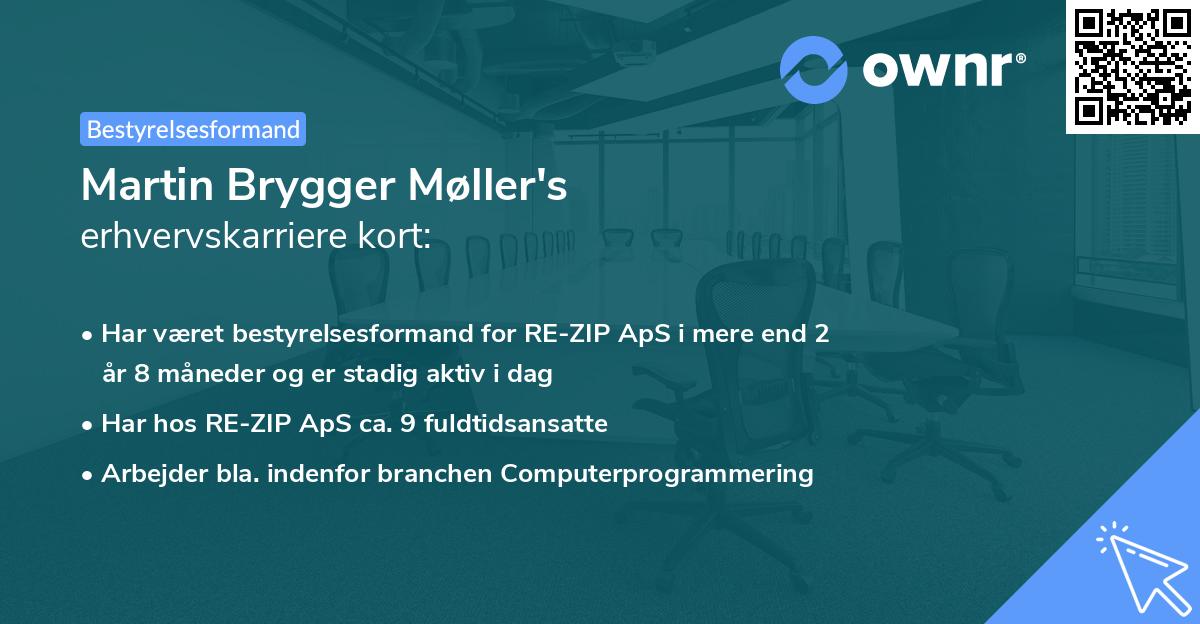 ownr®

Bestyrelsesformand

Martin Brygger Møller's
erhvervskarriere kort:

• Har været bestyrelsesformand for RE-ZIP ApS i mere end 2 år 8 måneder og er stadig aktiv i dag
• Har hos RE-ZIP ApS ca. 9 fuldtidsansatte
• Arbejder bla. indenfor branchen Computerprogrammering